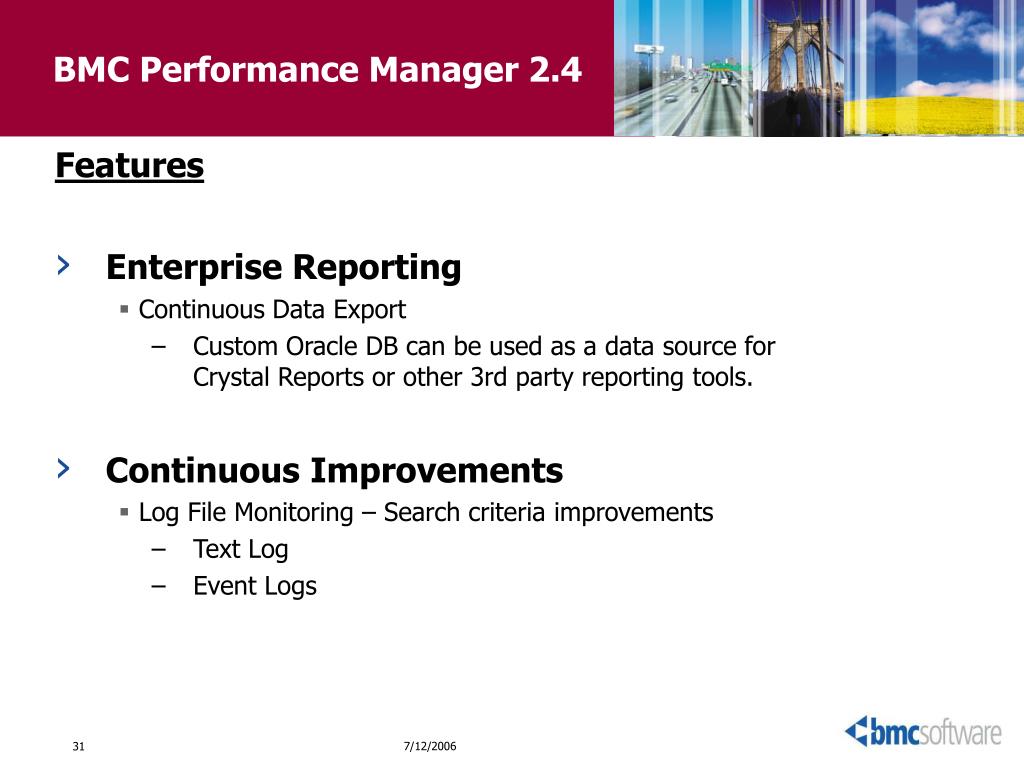 BMC Performance Manager 2.4

Features

› Enterprise Reporting
▪ Continuous Data Export
– Custom Oracle DB can be used as a data source for Crystal Reports or other 3rd party reporting tools.

› Continuous Improvements
▪ Log File Monitoring – Search criteria improvements
– Text Log
– Event Logs

31

7/12/2006

bmcsoftware